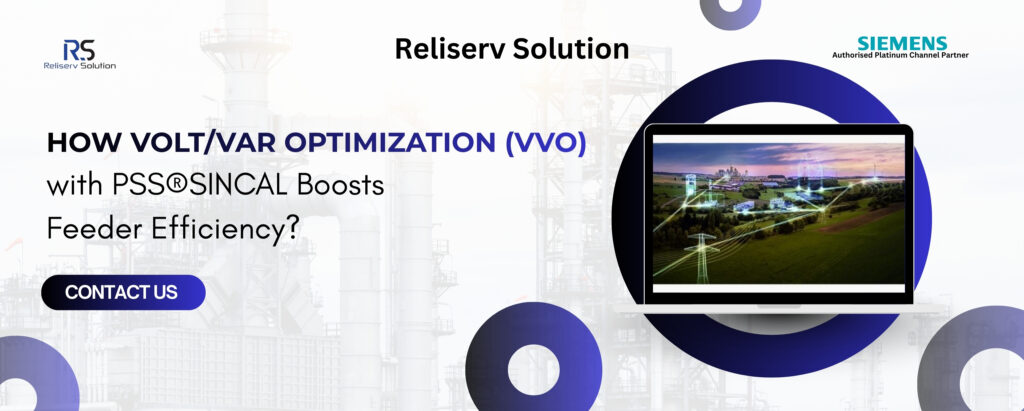 RS
Reliserv Solution

Reliserv Solution

SIEMENS
Authorised Platinum Channel Partner

HOW VOLT/VAR OPTIMIZATION (VVO) with PSS®SINCAL Boosts Feeder Efficiency?

CONTACT US